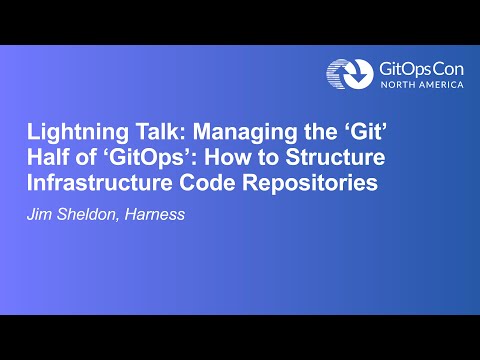 GitOpsCon
NORTH AMERICA

Lightning Talk: Managing the ‘Git’ Half of ‘GitOps’: How to Structure Infrastructure Code Repositories

Jim Sheldon, Harness